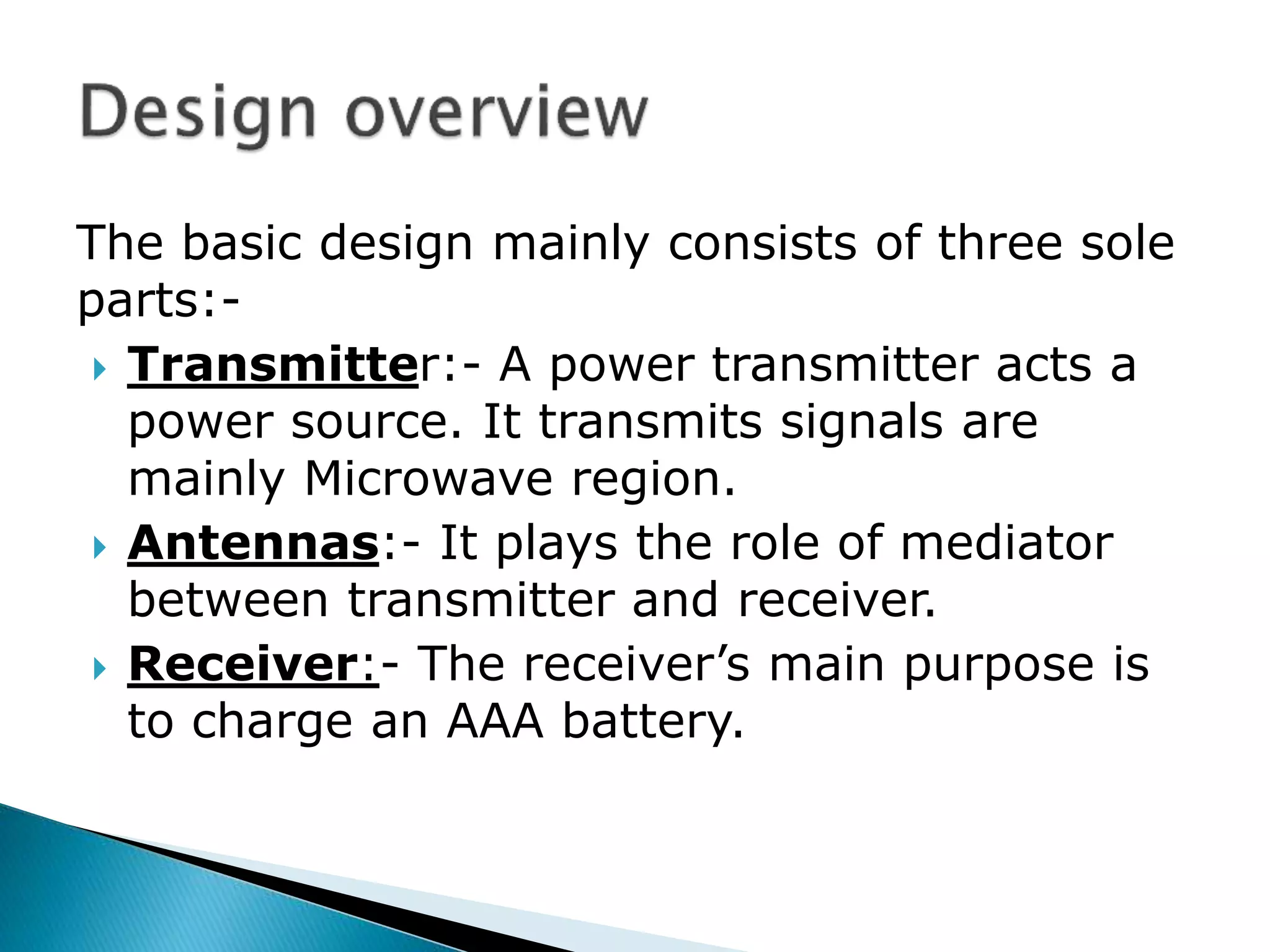 Design overview

The basic design mainly consists of three sole parts:-

Transmitter:- A power transmitter acts a power source. It transmits signals are mainly Microwave region.

Antennas:- It plays the role of mediator between transmitter and receiver.

Receiver:- The receiver’s main purpose is to charge an AAA battery.